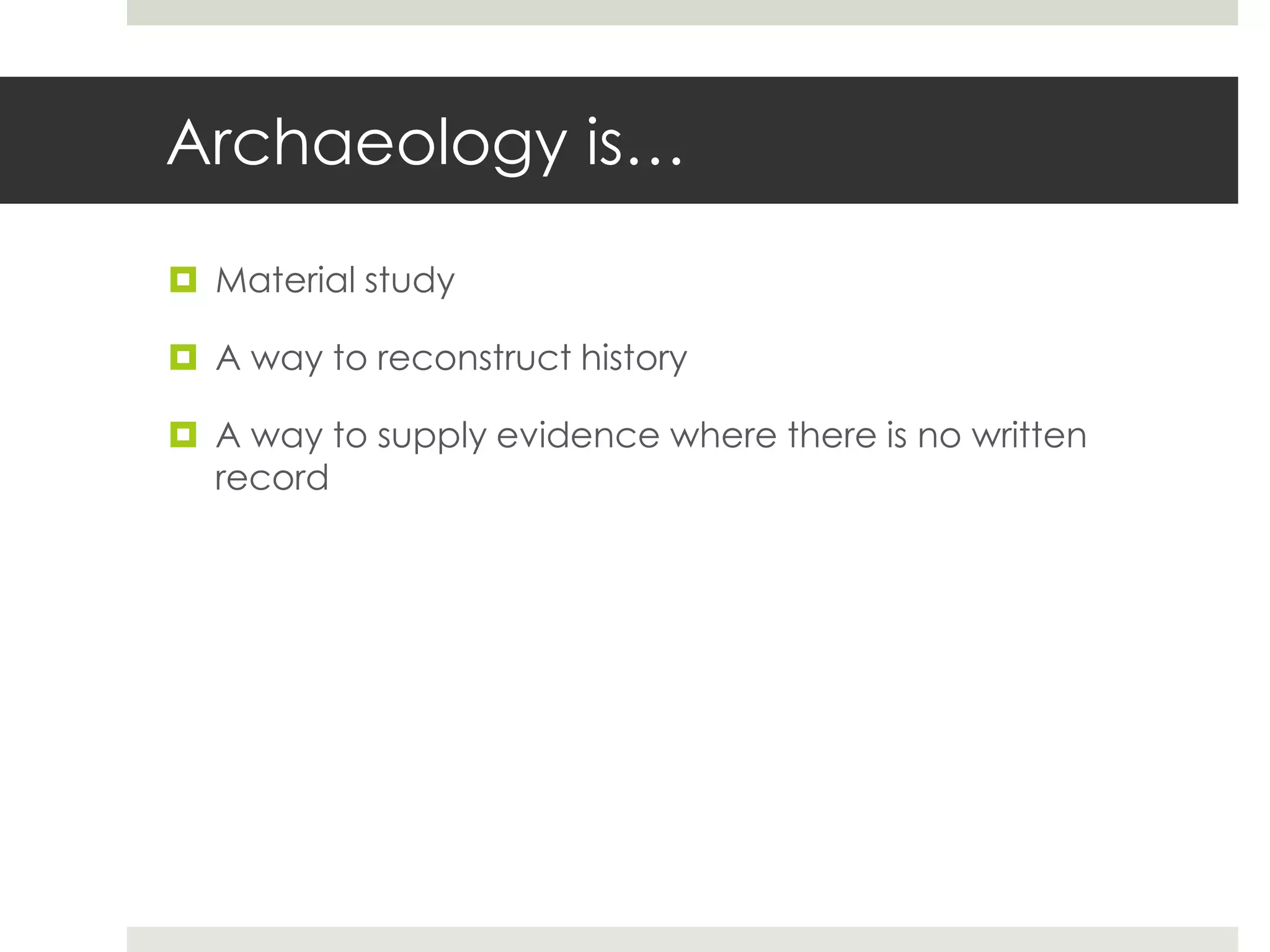 Archaeology is…

Material study

A way to reconstruct history

A way to supply evidence where there is no written record